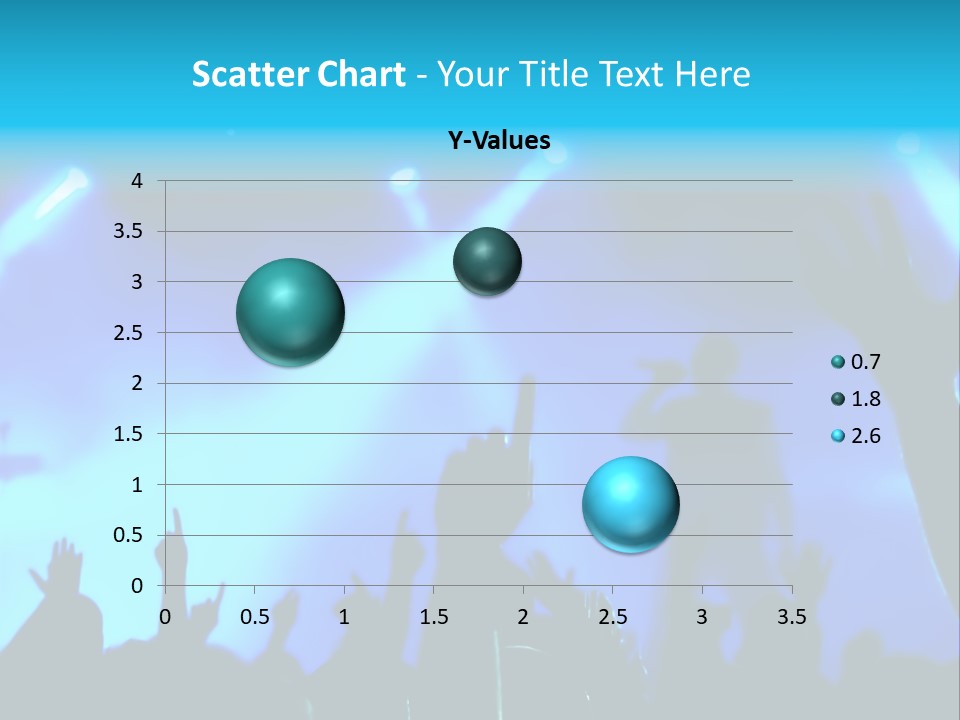 Scatter Chart - Your Title Text Here

Y-Values

4
3.5
3
2.5
2
1.5
1
0.5
0

0 0.5 1 1.5 2 2.5 3 3.5

0.7
1.8
2.6